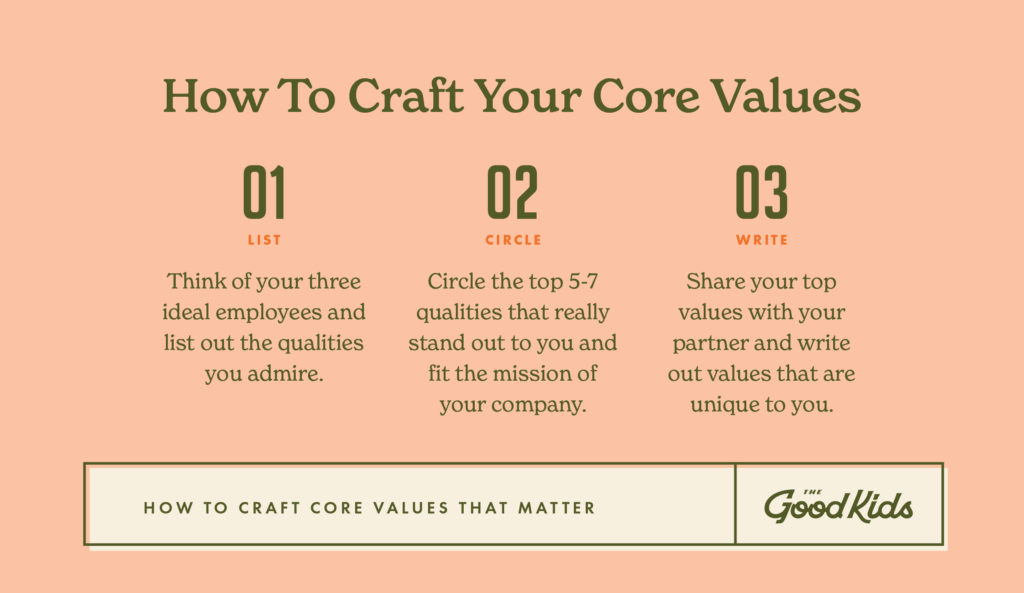 How To Craft Your Core Values

01
LIST
Think of your three ideal employees and list out the qualities you admire.

02
CIRCLE
Circle the top 5-7 qualities that really stand out to you and fit the mission of your company.

03
WRITE
Share your top values with your partner and write out values that are unique to you.

HOW TO CRAFT CORE VALUES THAT MATTER

THE Good Kids